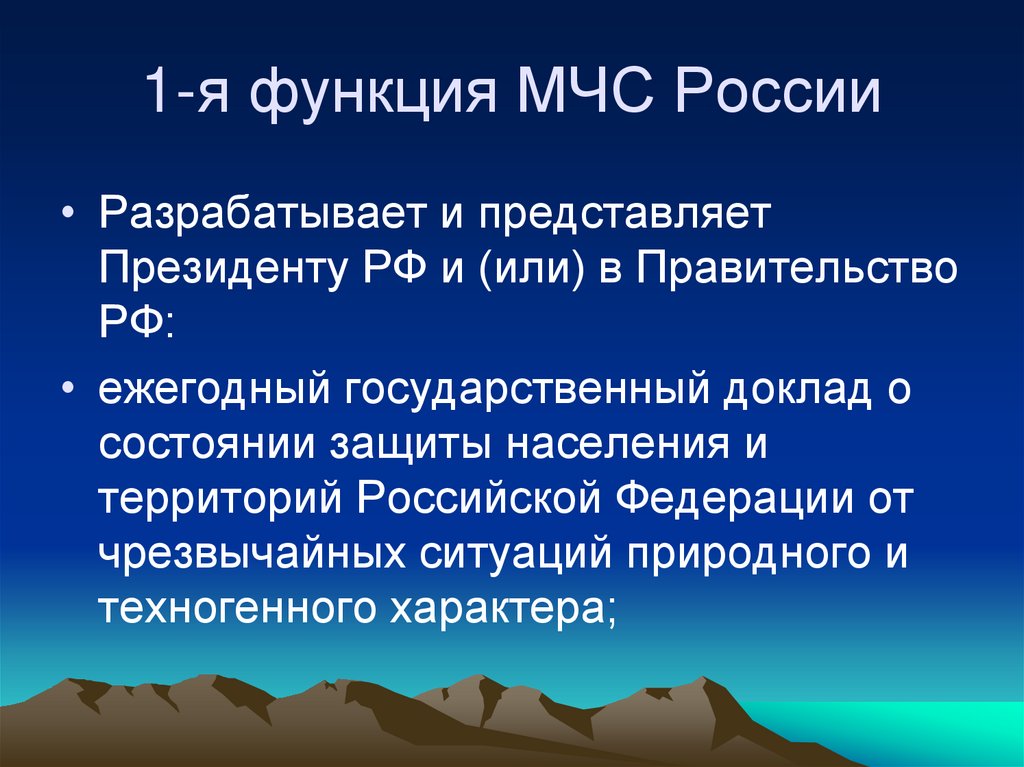 1-я функция МЧС России

• Разрабатывает и представляет Президенту РФ и (или) в Правительство РФ:

• ежегодный государственный доклад о состоянии защиты населения и территорий Российской Федерации от чрезвычайных ситуаций природного и техногенного характера;